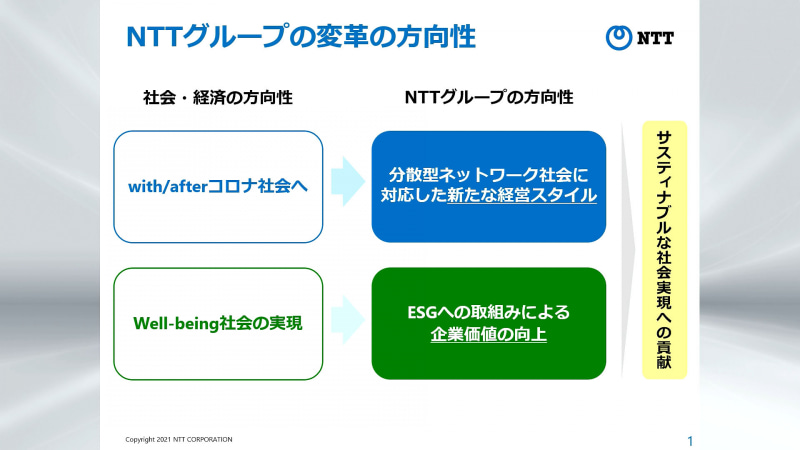 NTTグループの変革の方向性

NTT

社会・経済の方向性

NTTグループの方向性

with/afterコロナ社会へ

分散型ネットワーク社会に対応した新たな経営スタイル

Well-being社会の実現

ESGへの取組みによる企業価値の向上

サスティナブルな社会実現への貢献

Copyright 2021 NTT CORPORATION

1